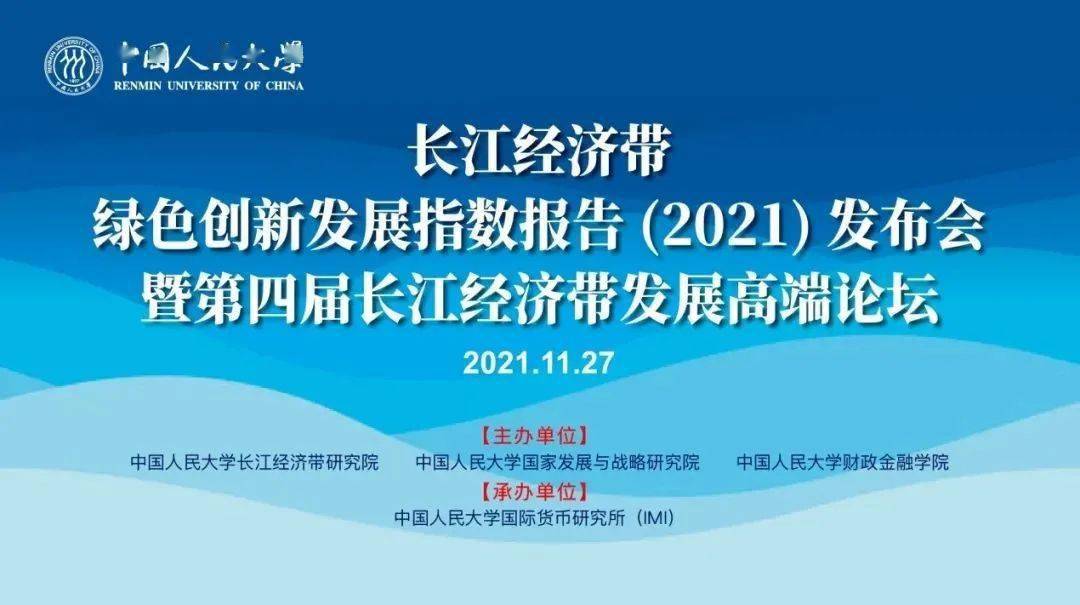 中国人民大学
RENMIN UNIVERSITY OF CHINA

长江经济带
绿色创新发展指数报告 (2021) 发布会
暨第四届长江经济带发展高端论坛

2021.11.27

【主办单位】
中国人民大学长江经济带研究院　中国人民大学国家发展与战略研究院　中国人民大学财政金融学院
【承办单位】
中国人民大学国际货币研究所（IMI）